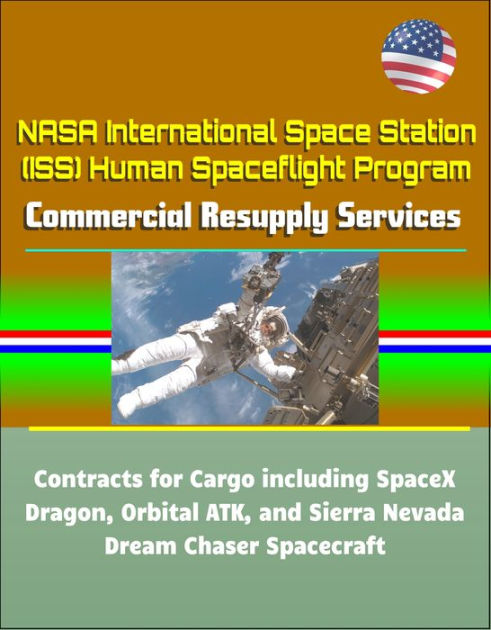 NASA International Space Station (ISS) Human Spaceflight Program

Commercial Resupply Services

Contracts for Cargo including SpaceX Dragon, Orbital ATK, and Sierra Nevada Dream Chaser Spacecraft